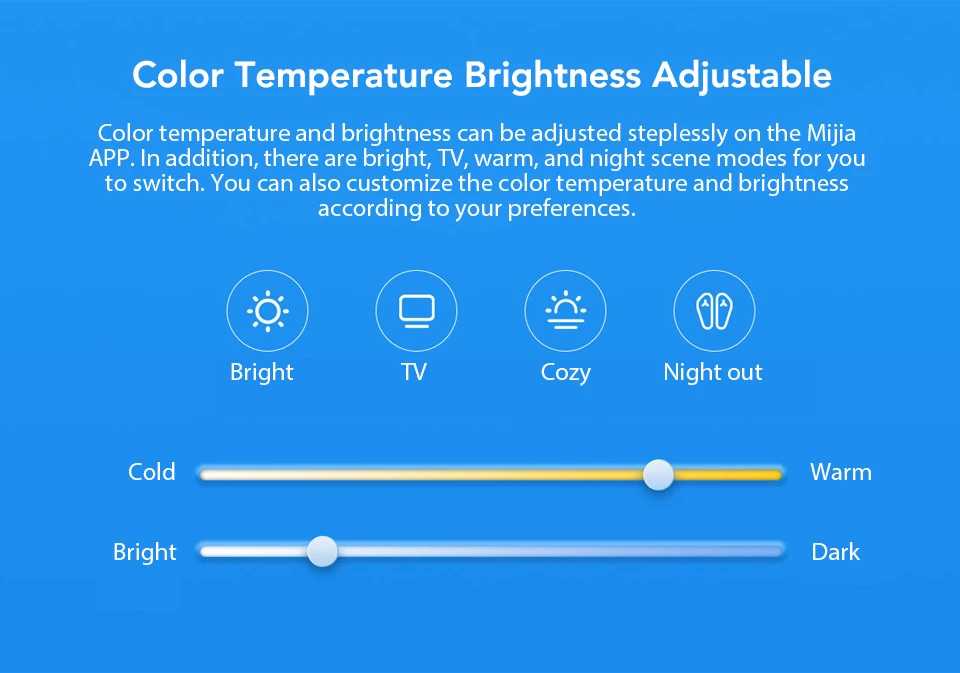 Color Temperature Brightness Adjustable

Color temperature and brightness can be adjusted steplessly on the Mijia APP. In addition, there are bright, TV, warm, and night scene modes for you to switch. You can also customize the color temperature and brightness according to your preferences.

Bright TV Cozy Night out

Cold Warm

Bright Dark